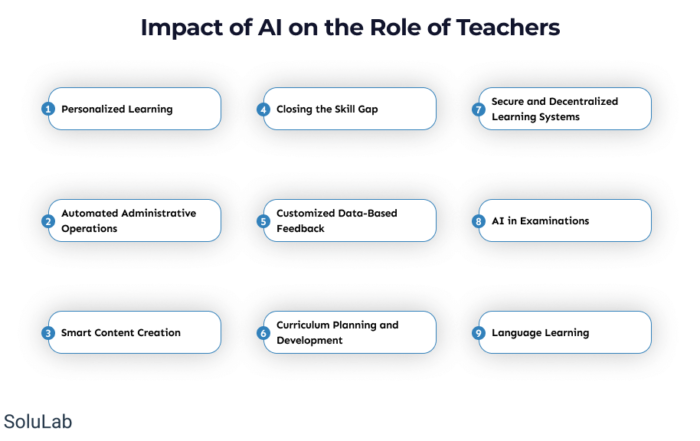 Impact of AI on the Role of Teachers

1 Personalized Learning

2 Automated Administrative Operations

3 Smart Content Creation

4 Closing the Skill Gap

5 Customized Data-Based Feedback

6 Curriculum Planning and Development

7 Secure and Decentralized Learning Systems

8 AI in Examinations

9 Language Learning

SoluLab